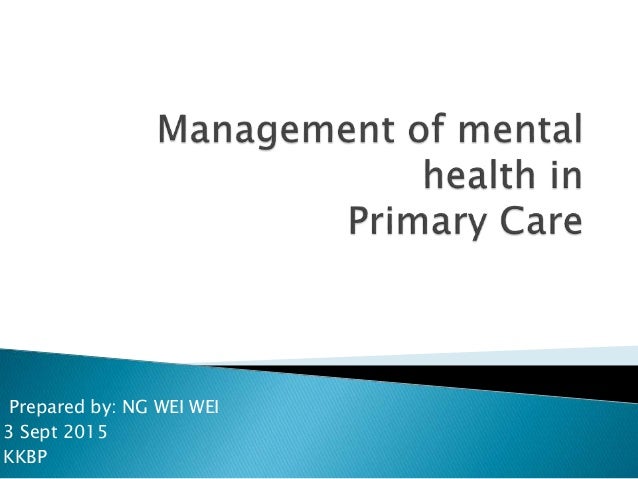 Management of mental health in Primary Care

Prepared by: NG WEI WEI
3 Sept 2015
KKBP